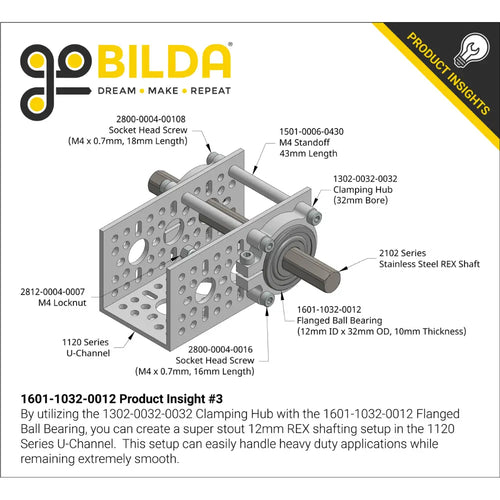 goBILDA®
DREAM • MAKE • REPEAT

PRODUCT INSIGHTS

2800-0004-00108
Socket Head Screw
(M4 x 0.7mm, 18mm Length)

1501-0006-0430
M4 Standoff
43mm Length

1302-0032-0032
Clamping Hub
(32mm Bore)

2102 Series
Stainless Steel REX Shaft

2812-0004-0007
M4 Locknut

1601-1032-0012
Flanged Ball Bearing
(12mm ID x 32mm OD, 10mm Thickness)

1120 Series
U-Channel

2800-0004-0016
Socket Head Screw
(M4 x 0.7mm, 16mm Length)

1601-1032-0012 Product Insight #3
By utilizing the 1302-0032-0032 Clamping Hub with the 1601-1032-0012 Flanged Ball Bearing, you can create a super stout 12mm REX shafting setup in the 1120 Series U-Channel. This setup can easily handle heavy duty applications while remaining extremely smooth.